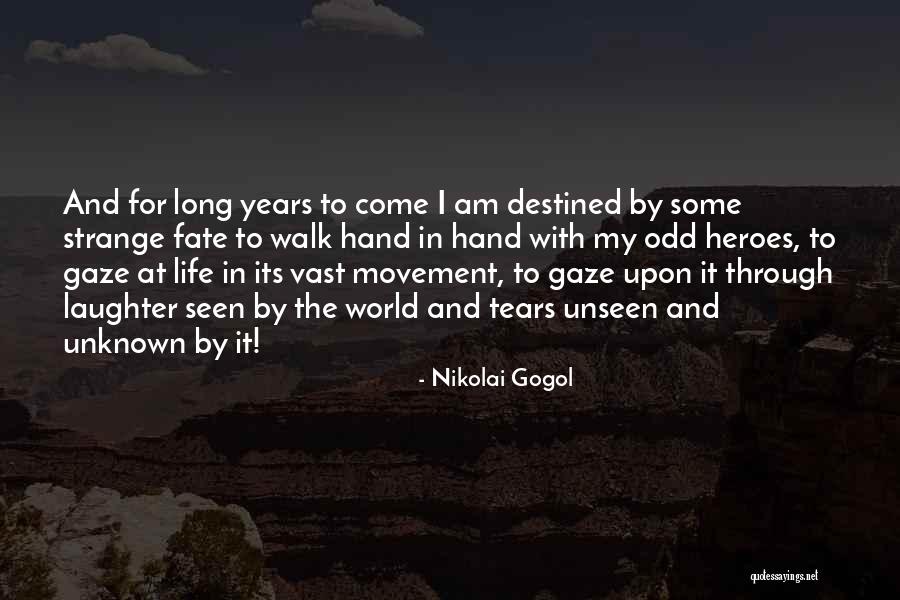 And for long years to come I am destined by some strange fate to walk hand in hand with my odd heroes, to gaze at life in its vast movement, to gaze upon it through laughter seen by the world and tears unseen and unknown by it!

- Nikolai Gogol

quotessayings.net